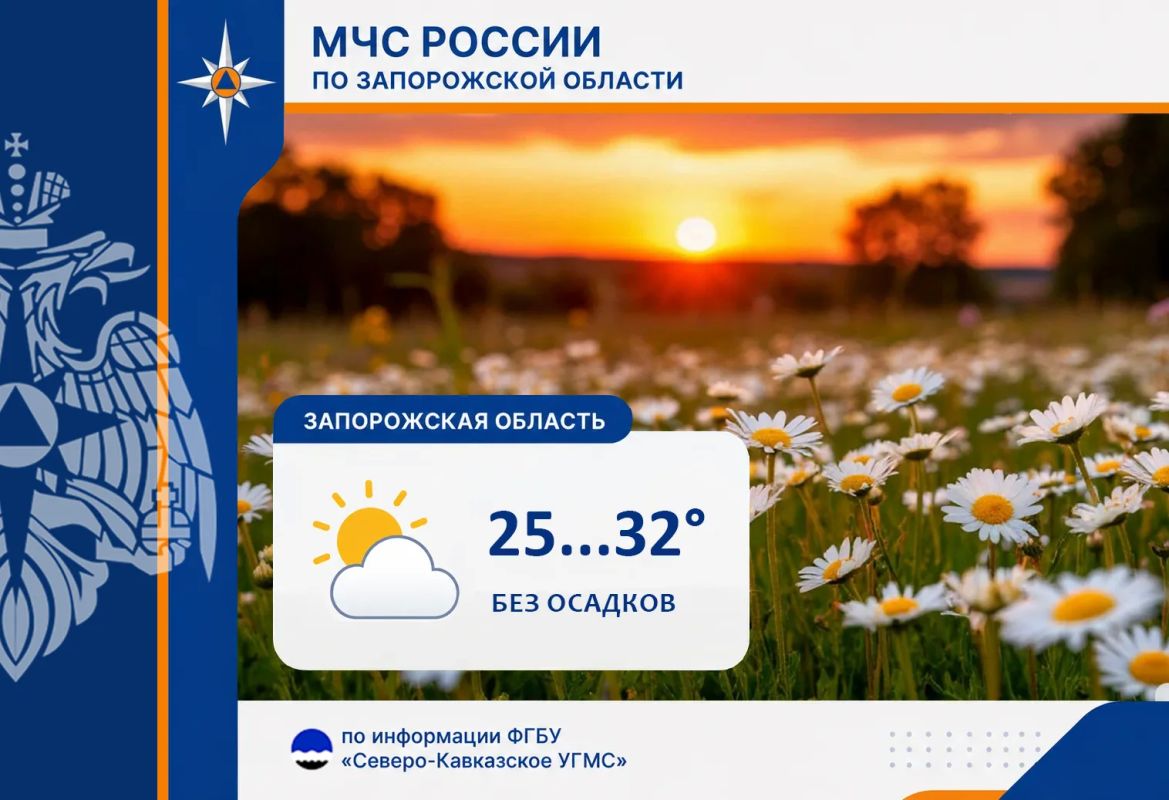 МЧС РОССИИ
ПО ЗАПОРОЖСКОЙ ОБЛАСТИ

ЗАПОРОЖСКАЯ ОБЛАСТЬ

25...32°

БЕЗ ОСАДКОВ

по информации ФГБУ «Северо-Кавказское УГМС»